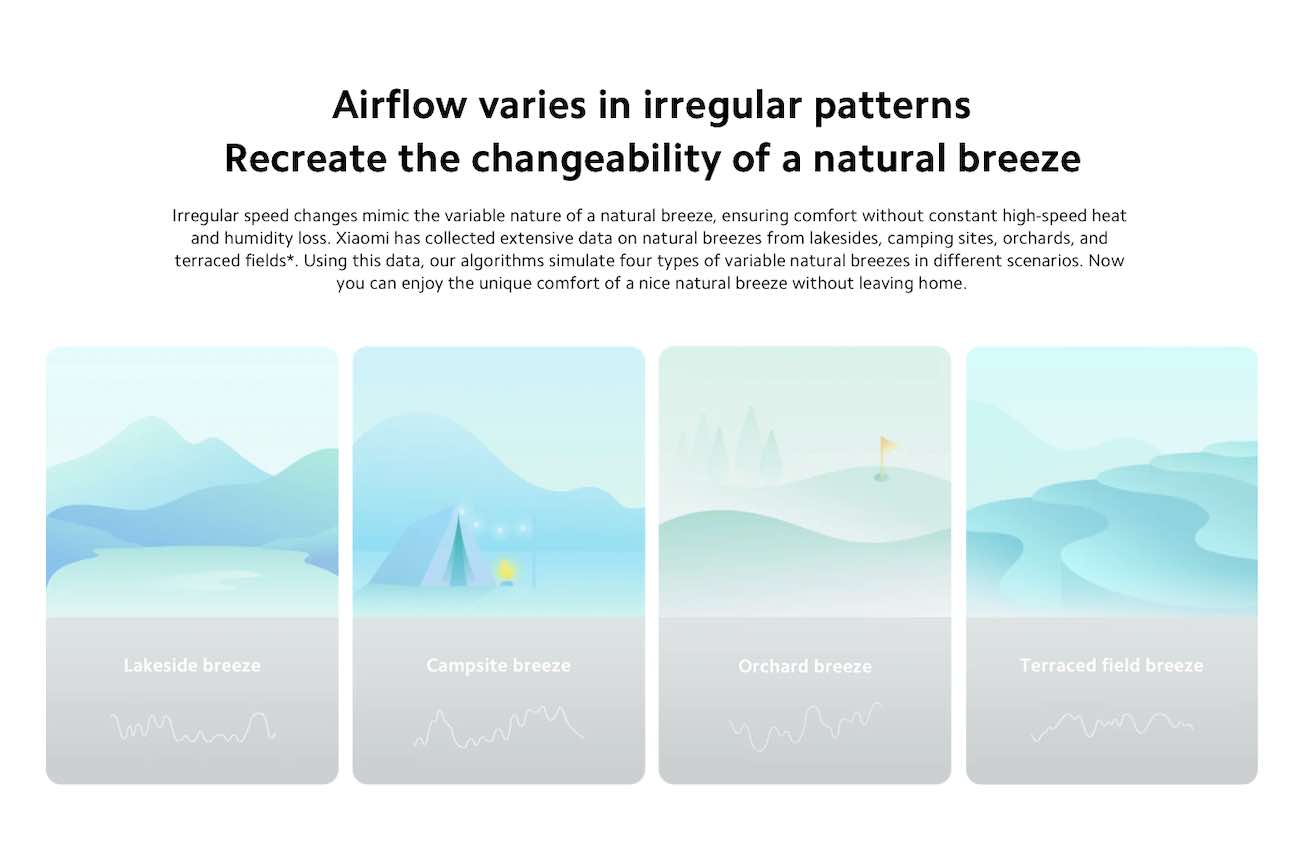 Airflow varies in irregular patterns
Recreate the changeability of a natural breeze

Irregular speed changes mimic the variable nature of a natural breeze, ensuring comfort without constant high-speed heat and humidity loss. Xiaomi has collected extensive data on natural breezes from lakesides, camping sites, orchards, and terraced fields*. Using this data, our algorithms simulate four types of variable natural breezes in different scenarios. Now you can enjoy the unique comfort of a nice natural breeze without leaving home.

Lakeside breeze

Campsite breeze

Orchard breeze

Terraced field breeze